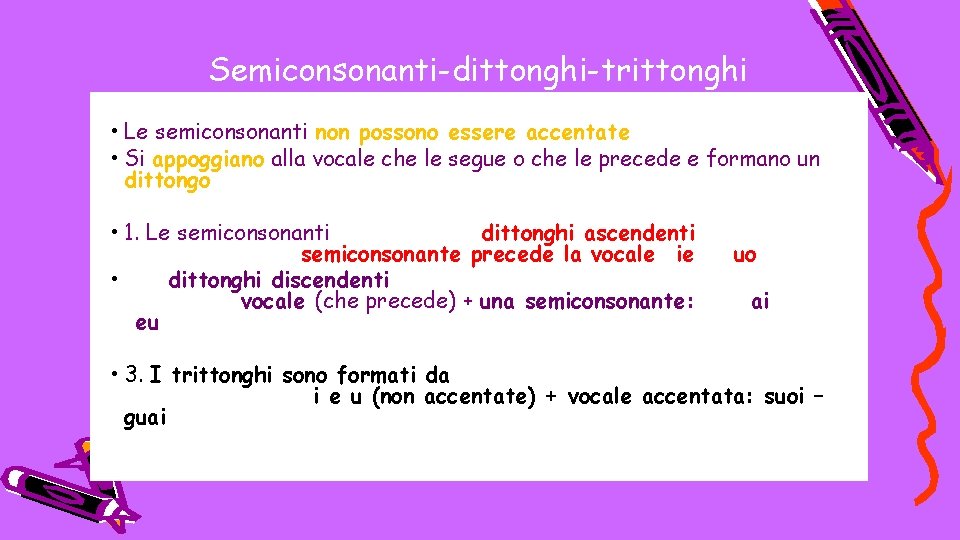 Semiconsonanti-dittonghi-trittonghi

• Le semiconsonanti non possono essere accentate
• Si appoggiano alla vocale che le segue o che le precede e formano un dittongo

• 1. Le semiconsonanti dittonghi ascendenti semiconsonante precede la vocale ie uo
• dittonghi discendenti vocale (che precede) + una semiconsonante: ai eu

• 3. I trittonghi sono formati da i e u (non accentate) + vocale accentata: suoi – guai